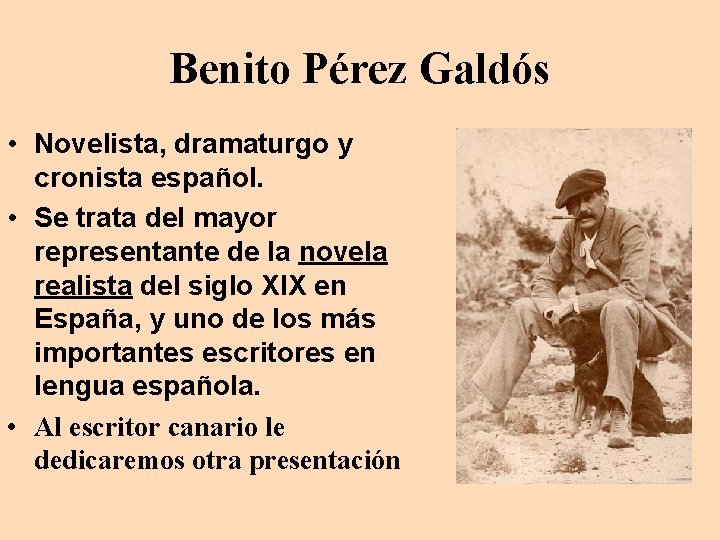 Benito Pérez Galdós

• Novelista, dramaturgo y cronista español.

• Se trata del mayor representante de la novela realista del siglo XIX en España, y uno de los más importantes escritores en lengua española.

• Al escritor canario le dedicaremos otra presentación